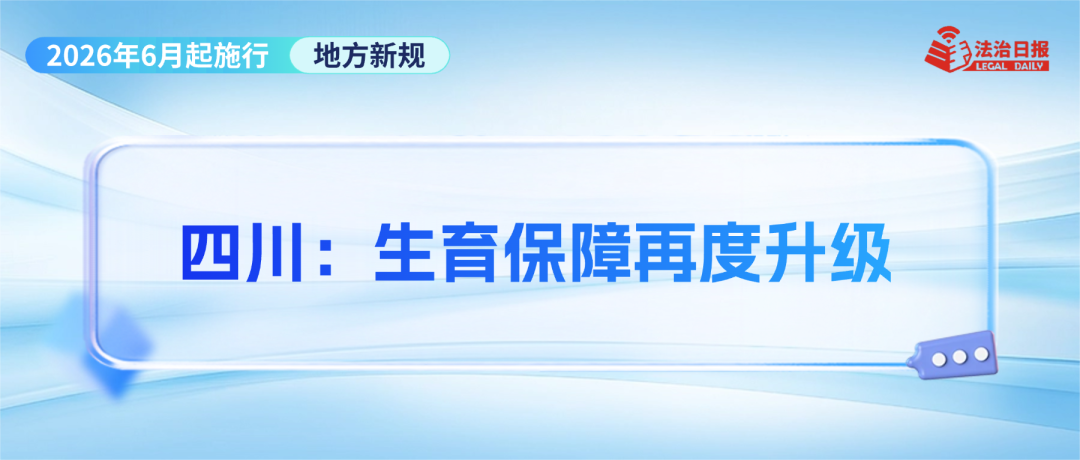 2026年6月起施行
地方新规

法治日报
LEGAL DAILY

四川：生育保障再度升级